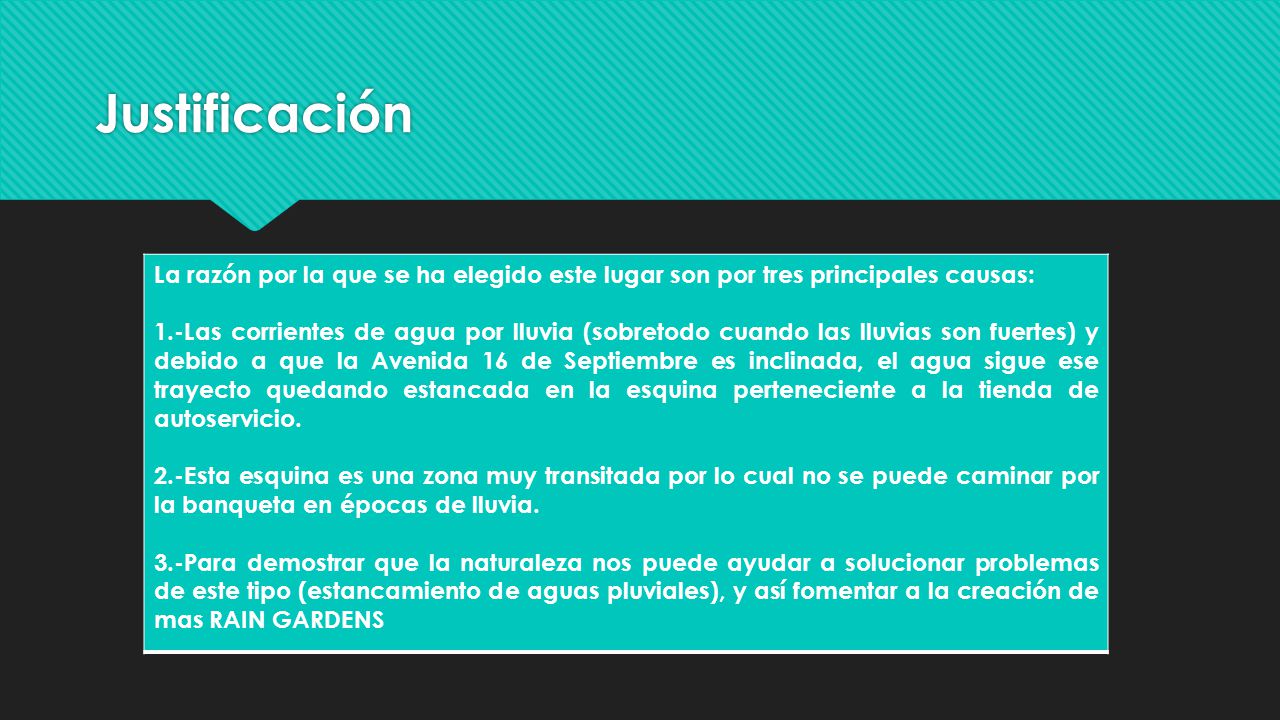 Justificación

La razón por la que se ha elegido este lugar son por tres principales causas:

1.-Las corrientes de agua por lluvia (sobretodo cuando las lluvias son fuertes) y debido a que la Avenida 16 de Septiembre es inclinada, el agua sigue ese trayecto quedando estancada en la esquina perteneciente a la tienda de autoservicio.

2.-Esta esquina es una zona muy transitada por lo cual no se puede caminar por la banqueta en épocas de lluvia.

3.-Para demostrar que la naturaleza nos puede ayudar a solucionar problemas de este tipo (estancamiento de aguas pluviales), y así fomentar a la creación de mas RAIN GARDENS